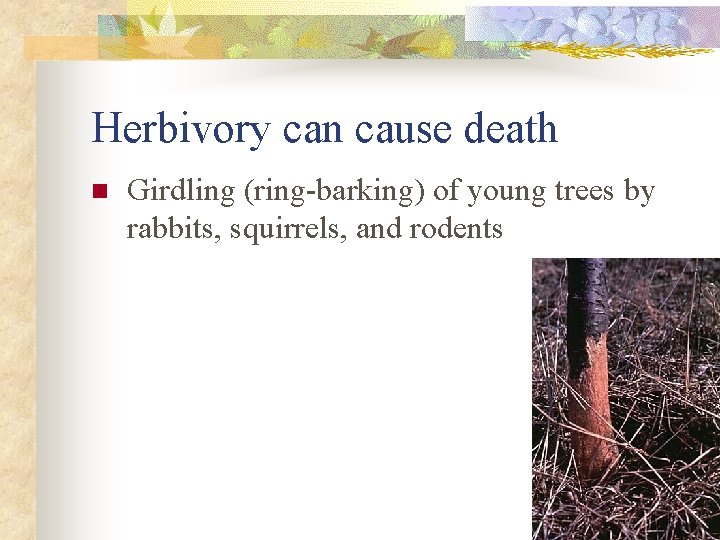 Herbivory can cause death

Girdling (ring-barking) of young trees by rabbits, squirrels, and rodents